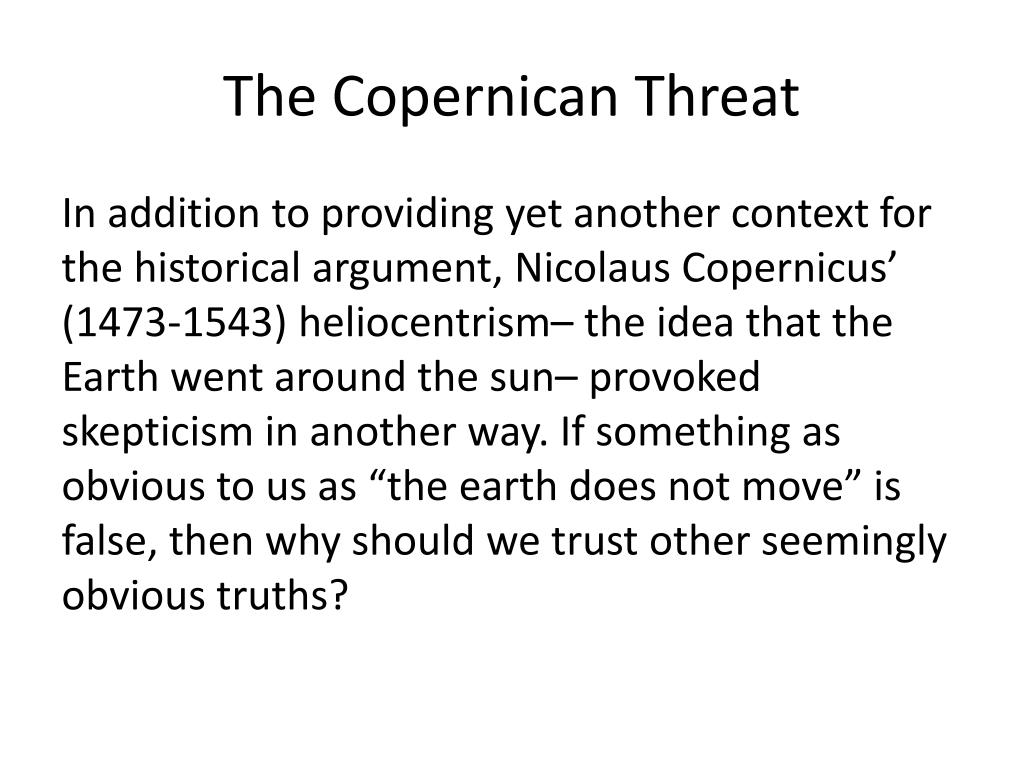 The Copernican Threat

In addition to providing yet another context for the historical argument, Nicolaus Copernicus’ (1473-1543) heliocentrism– the idea that the Earth went around the sun– provoked skepticism in another way. If something as obvious to us as “the earth does not move” is false, then why should we trust other seemingly obvious truths?